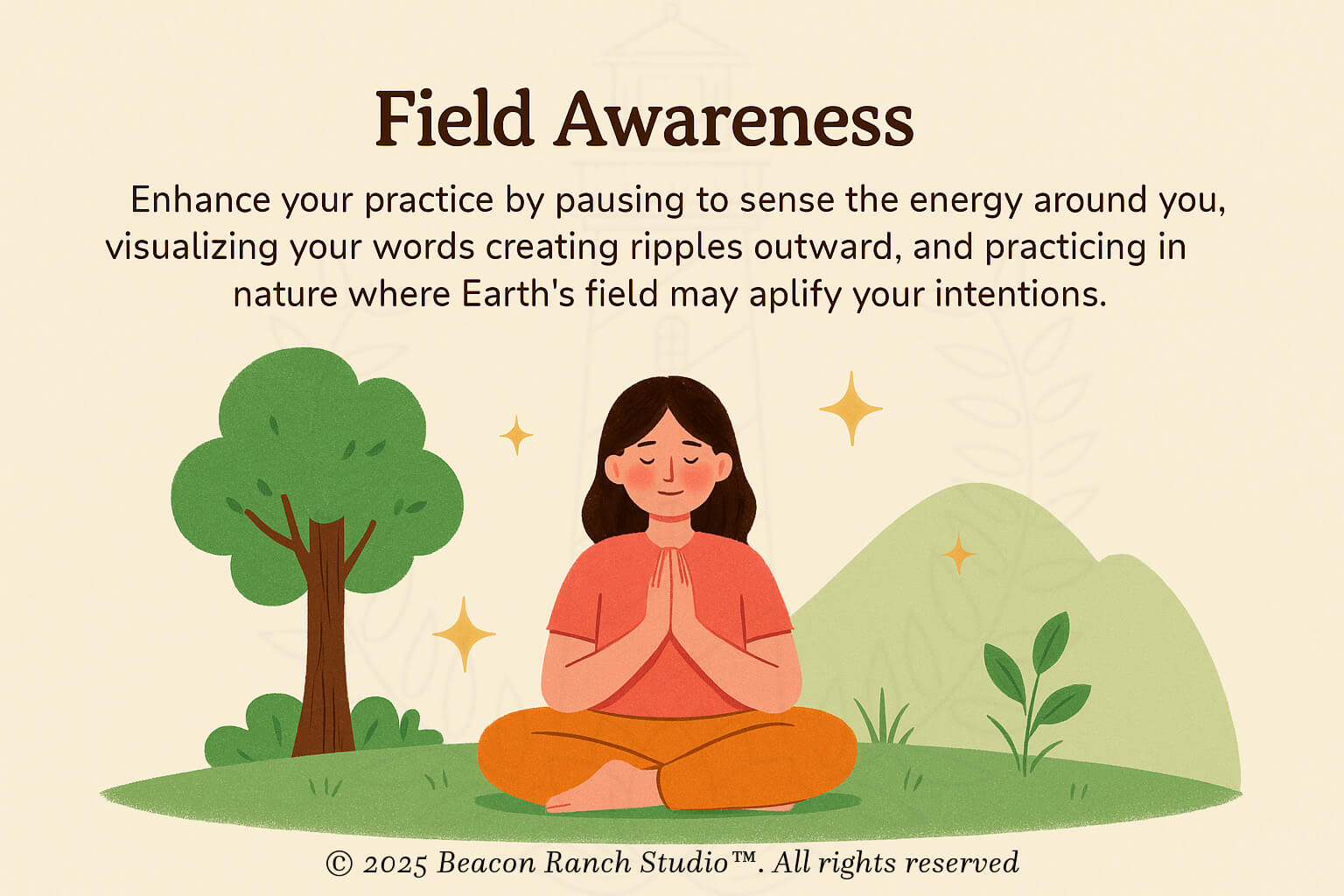 Field Awareness

Enhance your practice by pausing to sense the energy around you, visualizing your words creating ripples outward, and practicing in nature where Earth's field may aplify your intentions.

© 2025 Beacon Ranch Studio™. All rights reserved